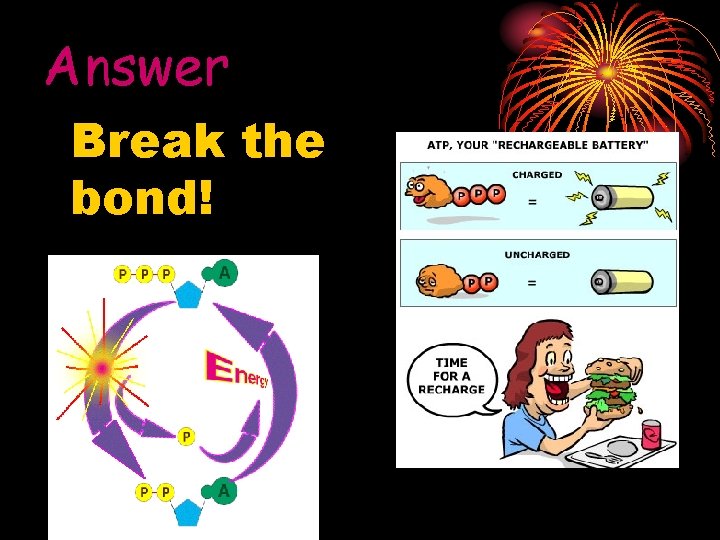 Answer

Break the bond!

P P P A

Energy

P

P P A

ATP, YOUR "RECHARGEABLE BATTERY"

CHARGED

P P P =

UNCHARGED

P P =

TIME FOR A RECHARGE